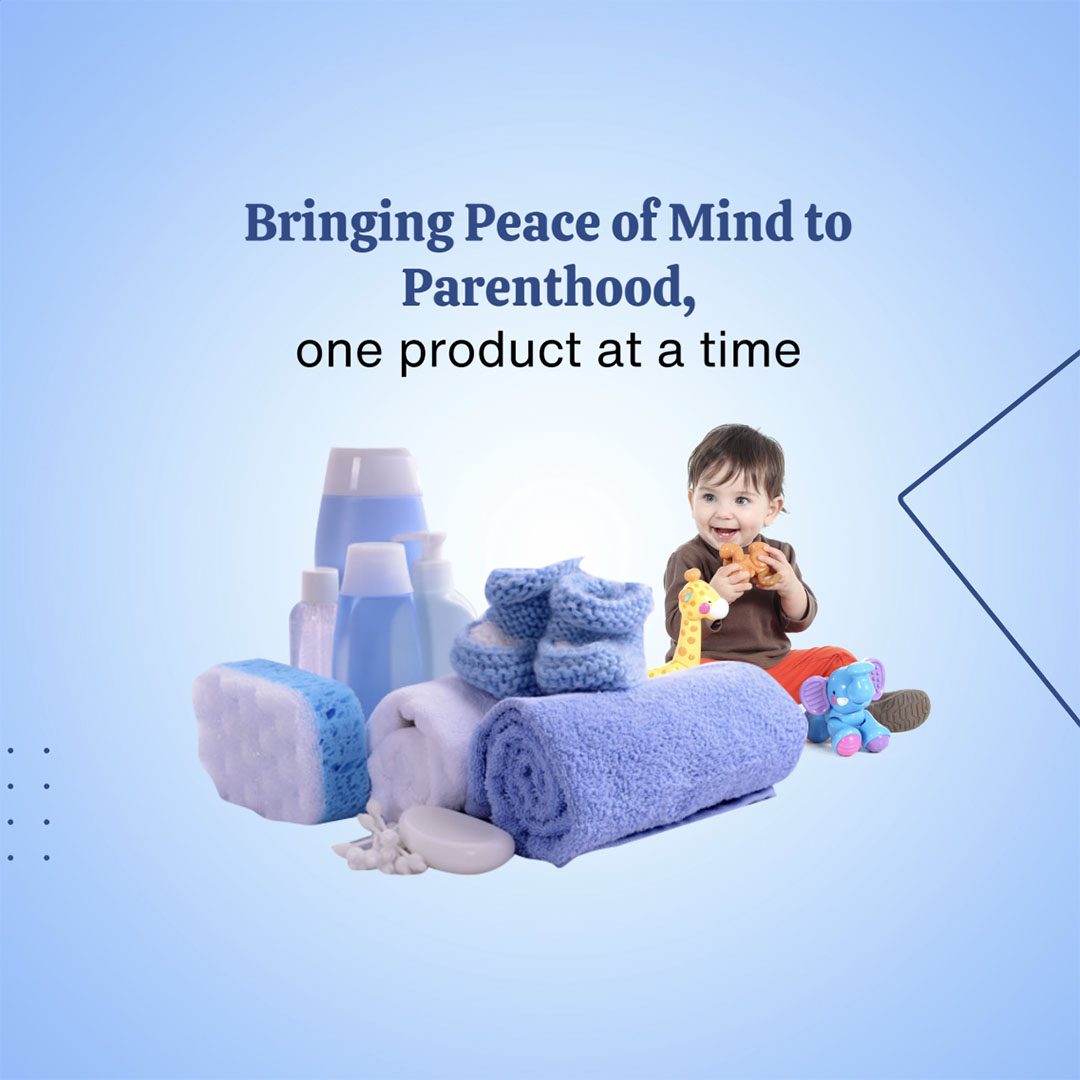 Bringing Peace of Mind to Parenthood,
one product at a time